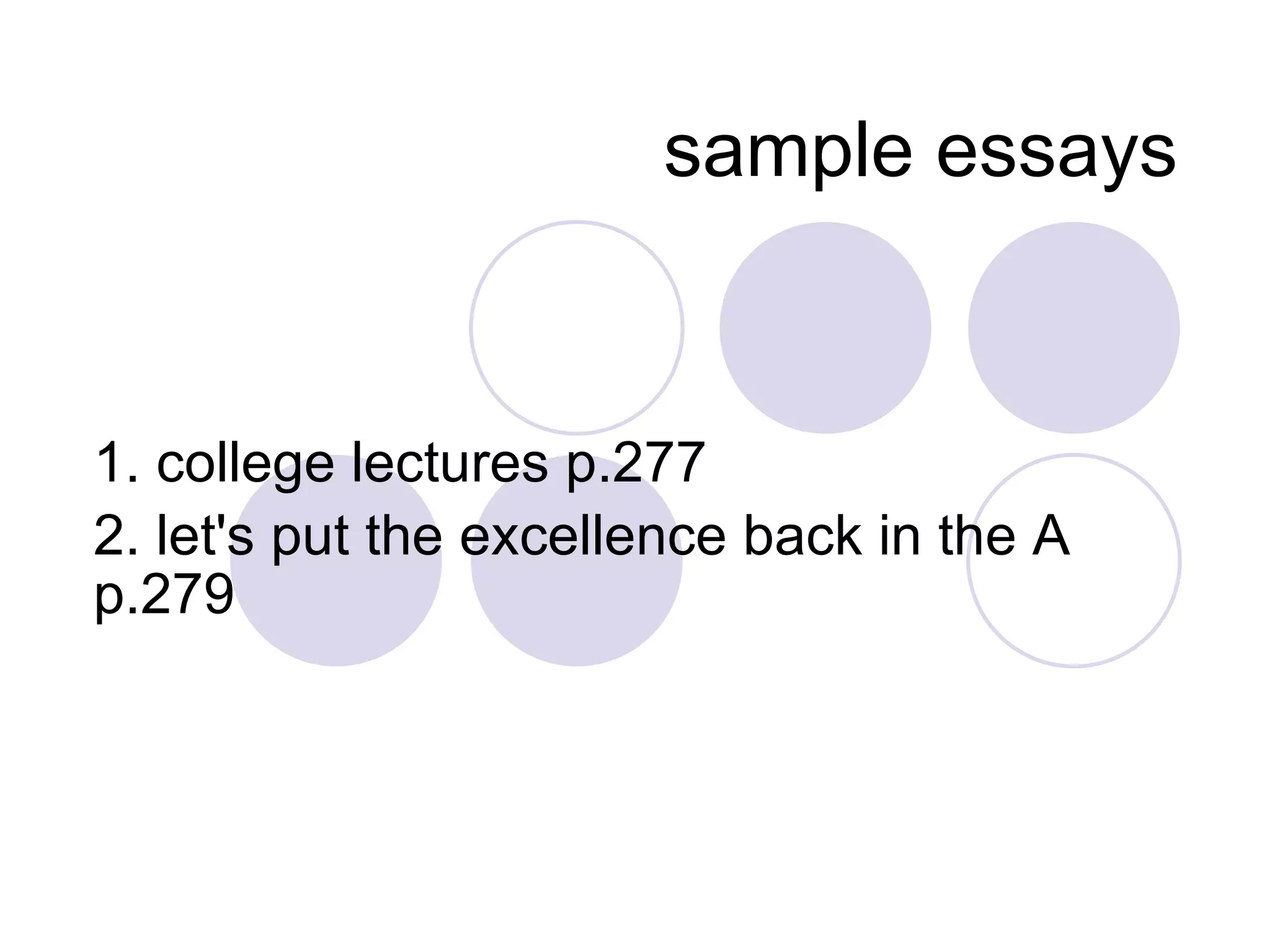 sample essays

1. college lectures p.277

2. let's put the excellence back in the A p.279